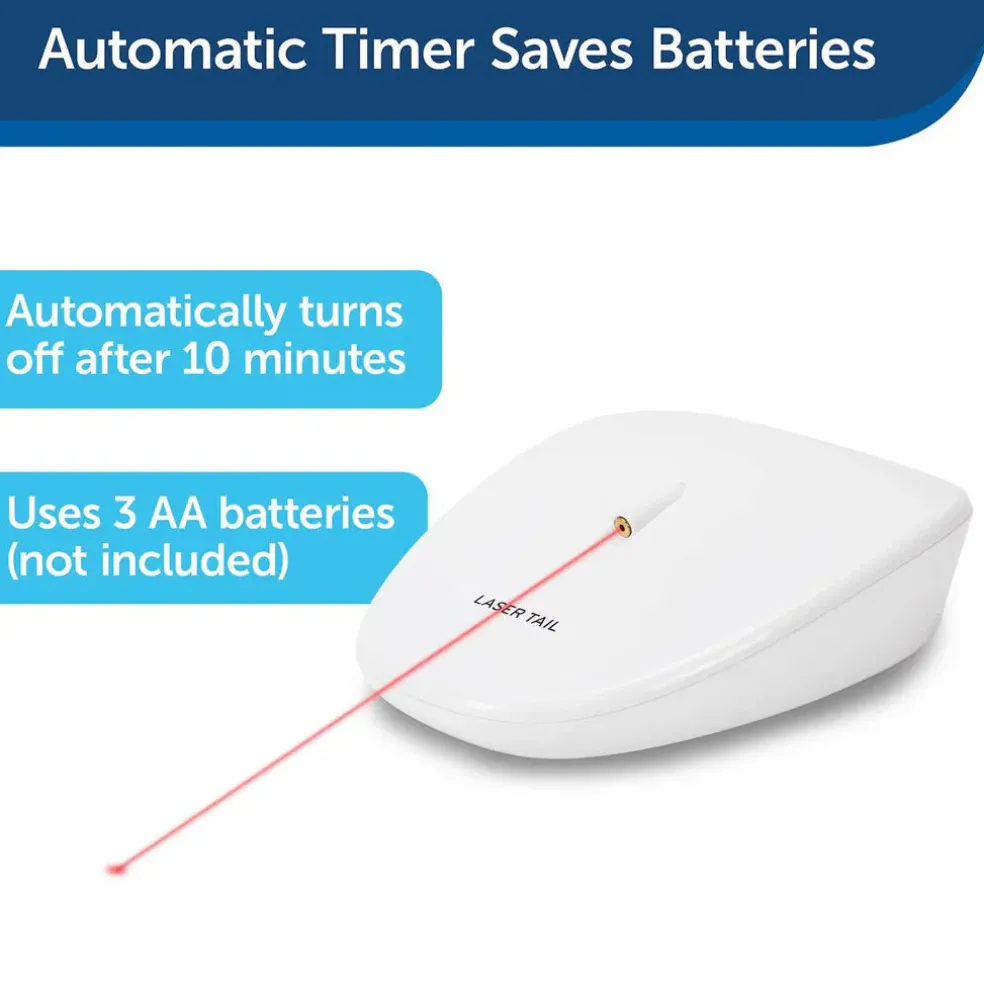 Automatic Timer Saves Batteries

Automatically turns off after 10 minutes

Uses 3 AA batteries (not included)

LASER TAIL